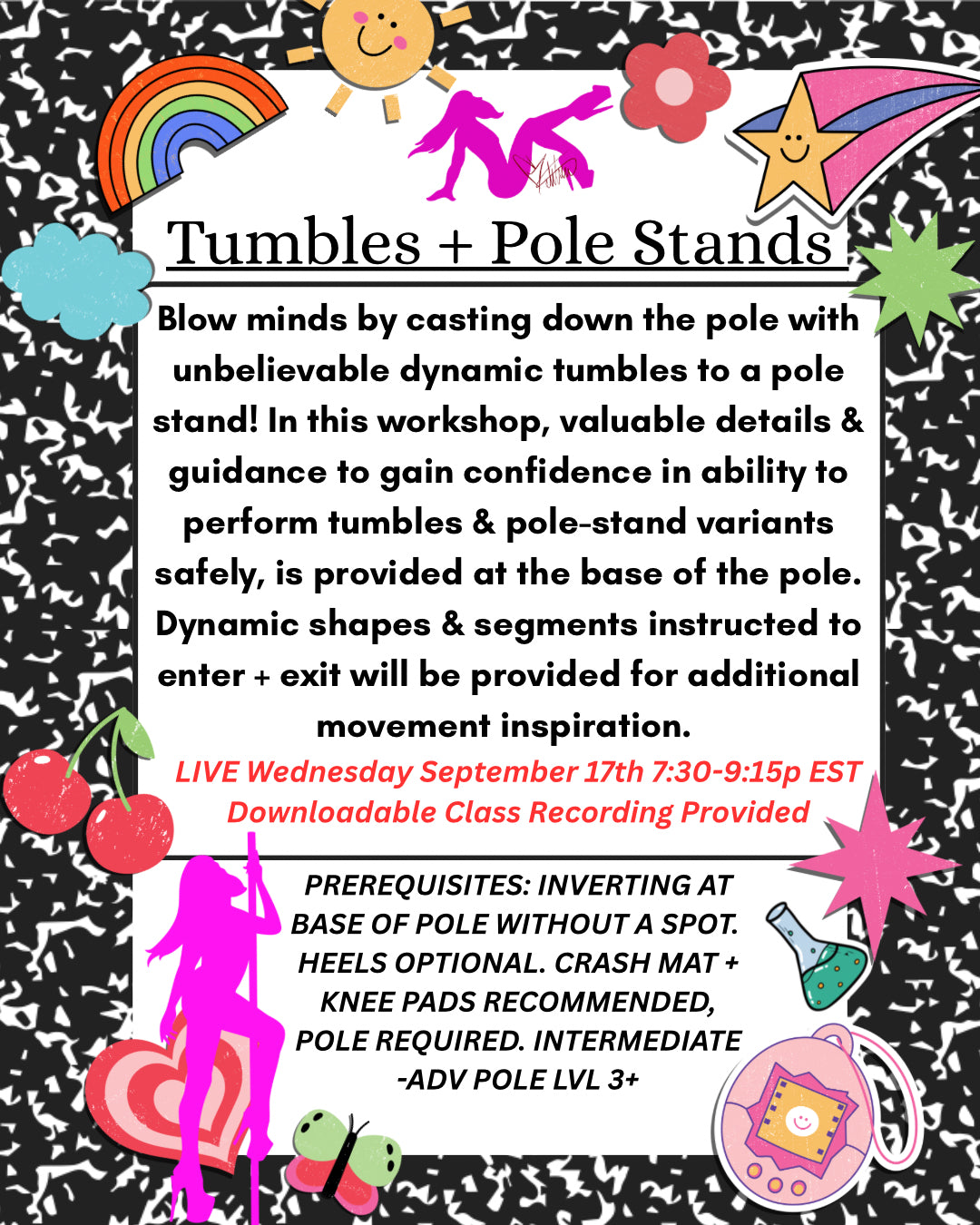 Tumbles + Pole Stands

Blow minds by casting down the pole with unbelievable dynamic tumbles to a pole stand! In this workshop, valuable details & guidance to gain confidence in ability to perform tumbles & pole-stand variants safely, is provided at the base of the pole. Dynamic shapes & segments instructed to enter + exit will be provided for additional movement inspiration.

LIVE Wednesday September 17th 7:30-9:15p EST
Downloadable Class Recording Provided

PREREQUISITES: INVERTING AT BASE OF POLE WITHOUT A SPOT. HEELS OPTIONAL. CRASH MAT + KNEE PADS RECOMMENDED, POLE REQUIRED. INTERMEDIATE -ADV POLE LVL 3+